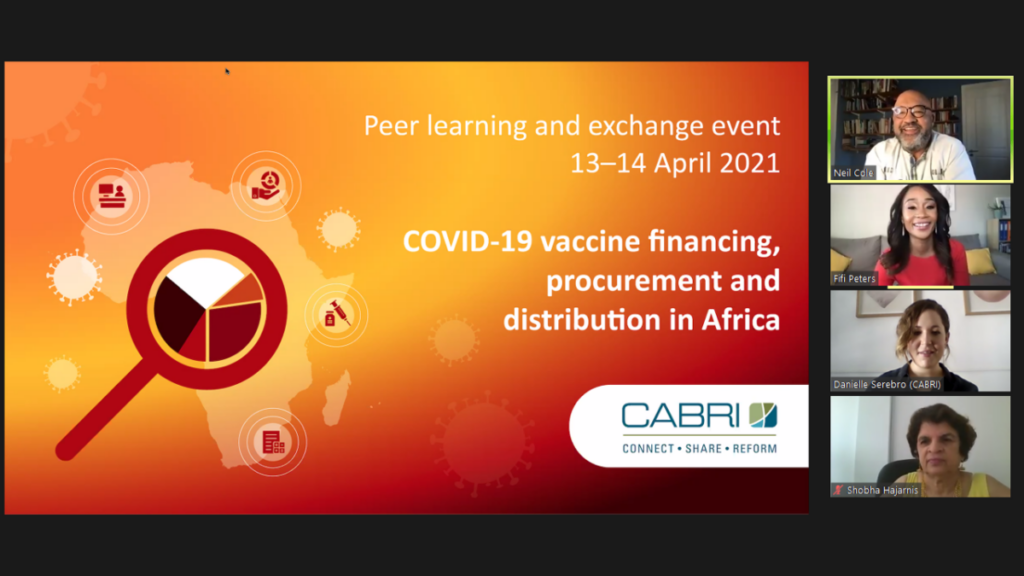 Peer learning and exchange event
13–14 April 2021

COVID-19 vaccine financing, procurement and distribution in Africa

CABRI
CONNECT • SHARE • REFORM

Neil Cole

Fifi Peters

Danielle Serebro (CABRI)

Shobha Hajarnis